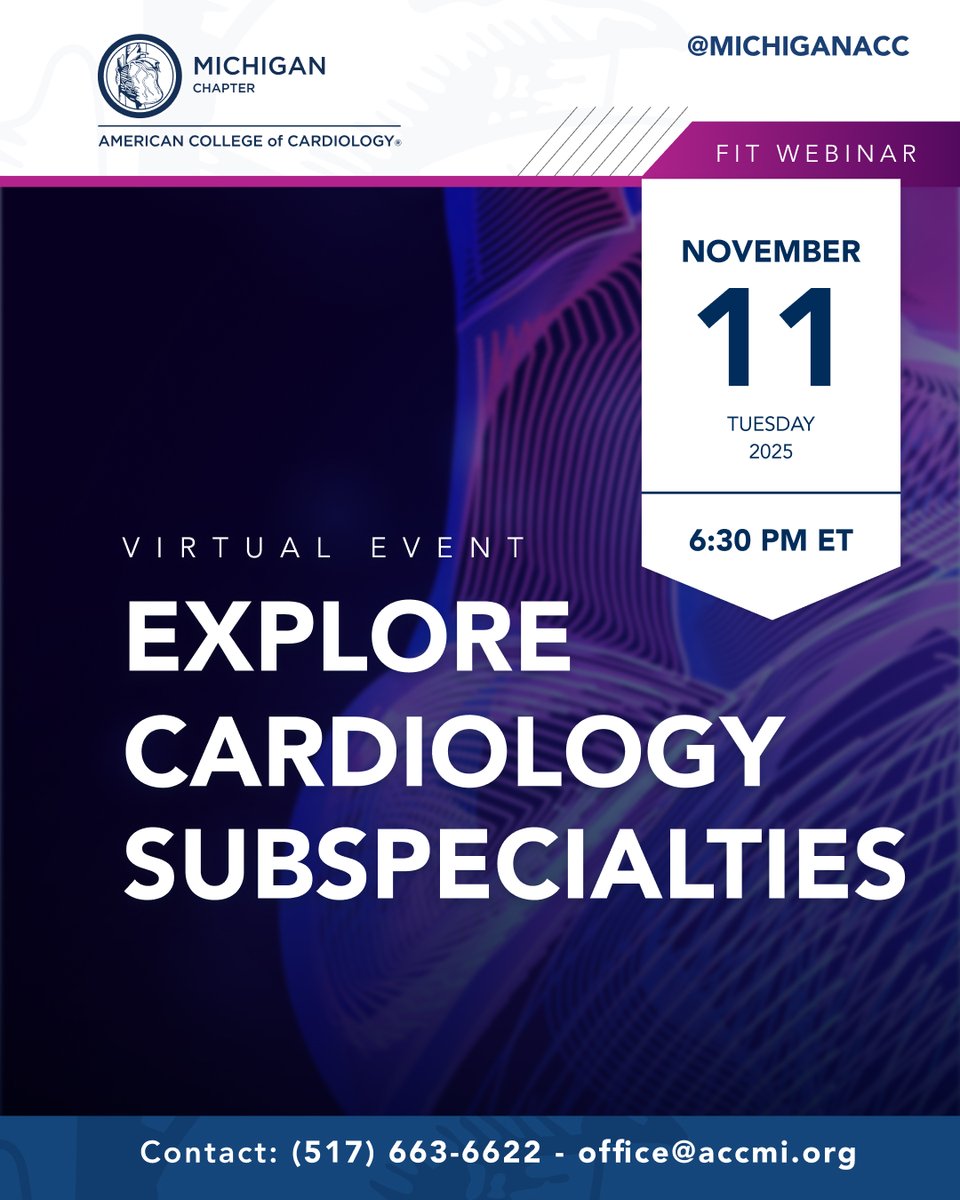 MICHIGAN
CHAPTER
AMERICAN COLLEGE of CARDIOLOGY®

@MICHIGANACC

FIT WEBINAR

NOVEMBER
11
TUESDAY
2025

6:30 PM ET

VIRTUAL EVENT

EXPLORE CARDIOLOGY SUBSPECIALTIES

Contact: (517) 663-6622 - office@accmi.org